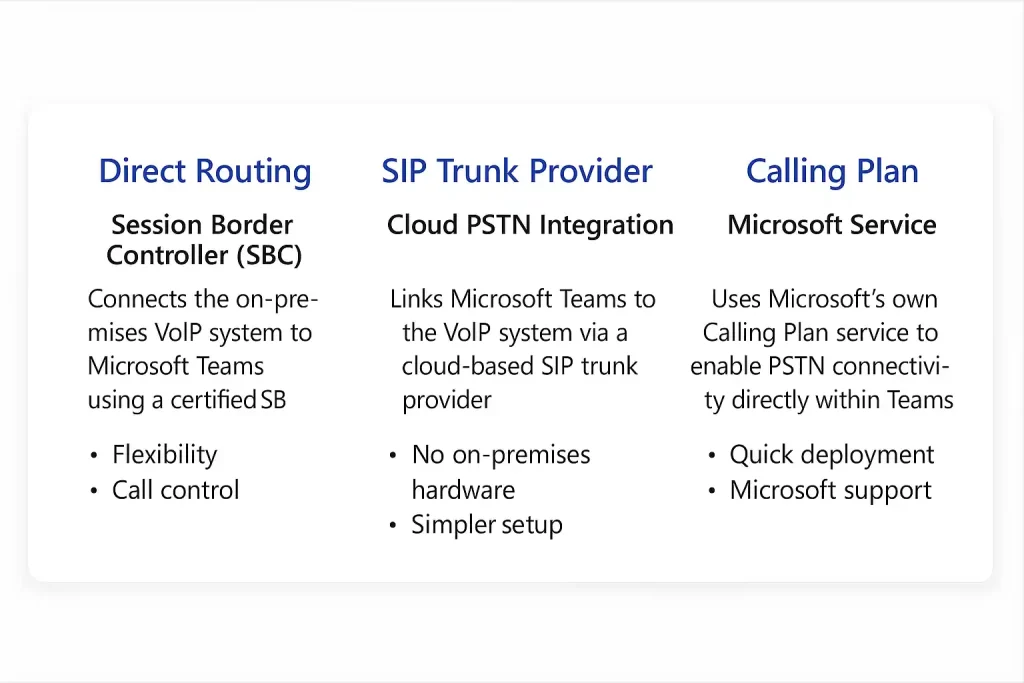 Direct Routing

Session Border Controller (SBC)

Connects the on-premises VoIP system to Microsoft Teams using a certified SB

• Flexibility
• Call control

SIP Trunk Provider

Cloud PSTN Integration

Links Microsoft Teams to the VoIP system via a cloud-based SIP trunk provider

• No on-premises hardware
• Simpler setup

Calling Plan

Microsoft Service

Uses Microsoft's own Calling Plan service to enable PSTN connectivity directly within Teams

• Quick deployment
• Microsoft support